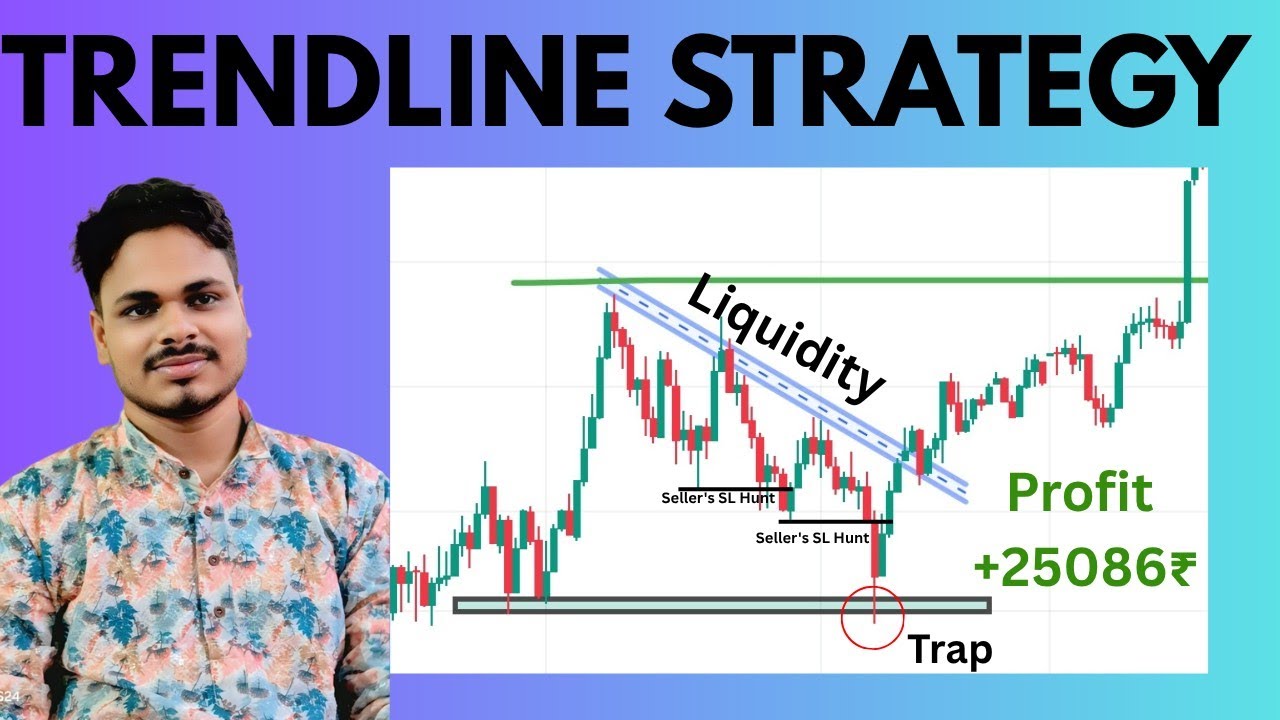 TRENDLINE STRATEGY

Liquidity

Seller's SL Hunt

Seller's SL Hunt

Profit
+25086₹

Trap